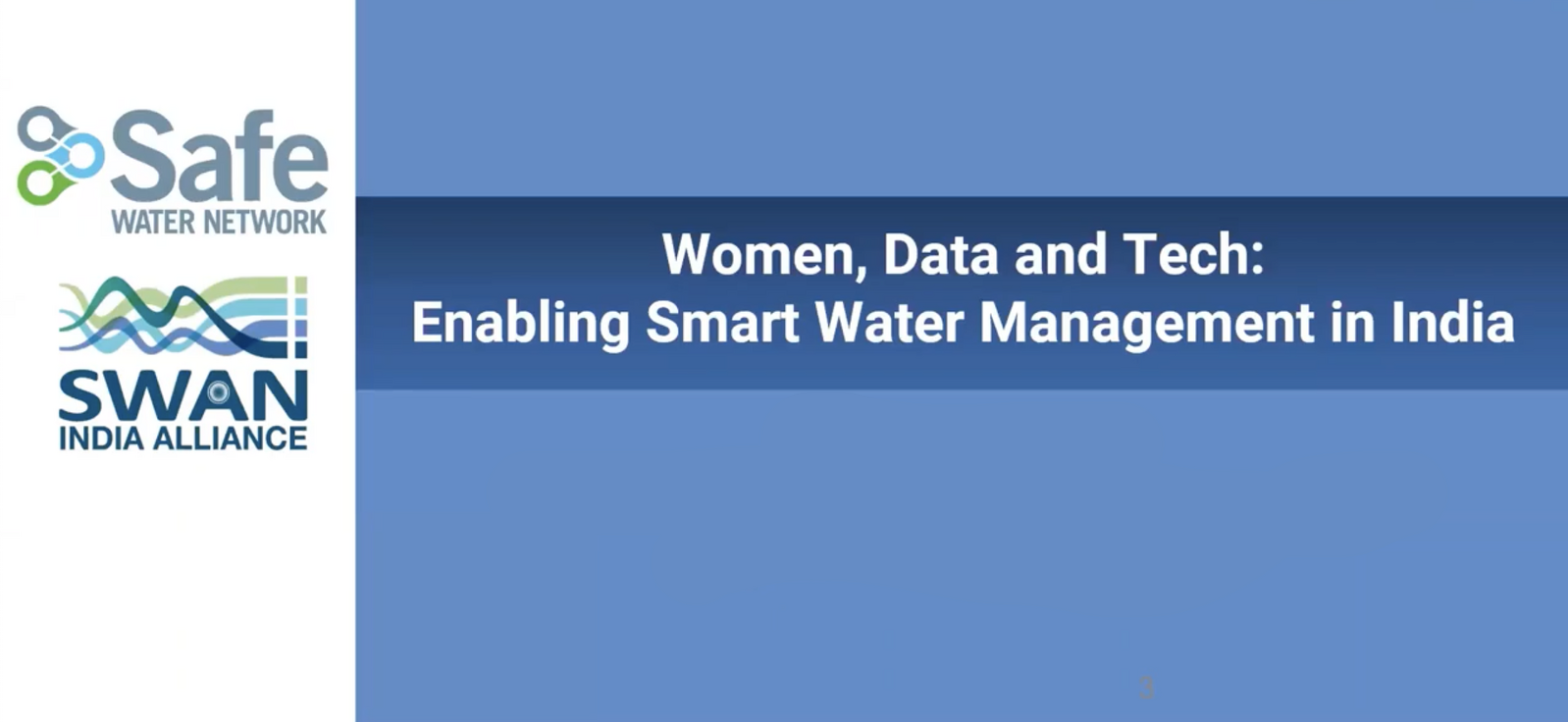 Safe
WATER NETWORK

SWAN
INDIA ALLIANCE

Women, Data and Tech:
Enabling Smart Water Management in India

3